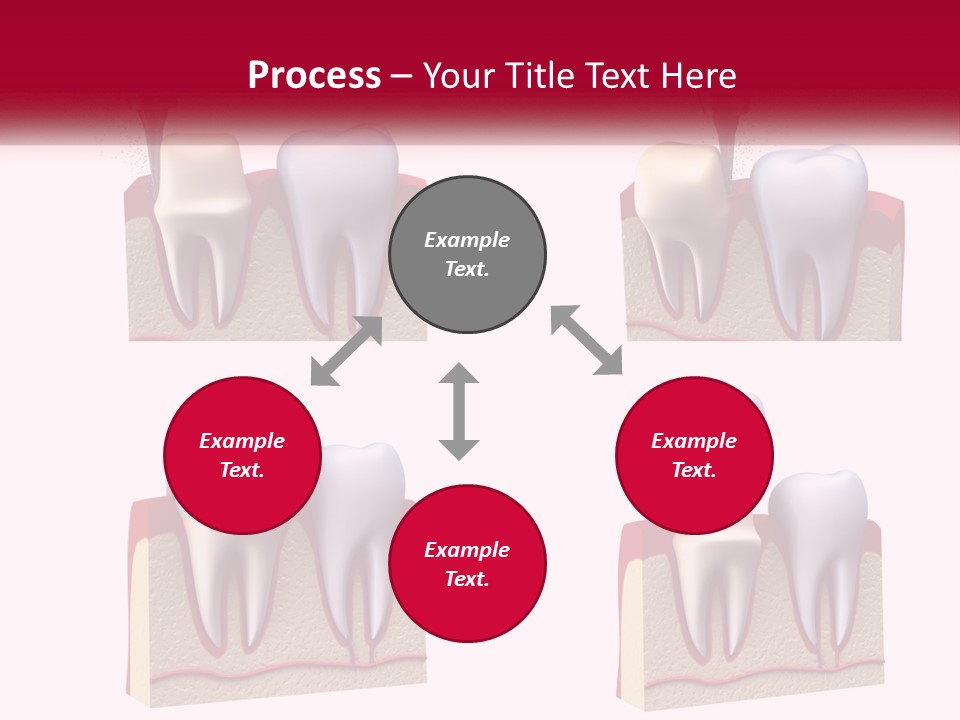 Process – Your Title Text Here

Example Text.

Example Text.

Example Text.

Example Text.